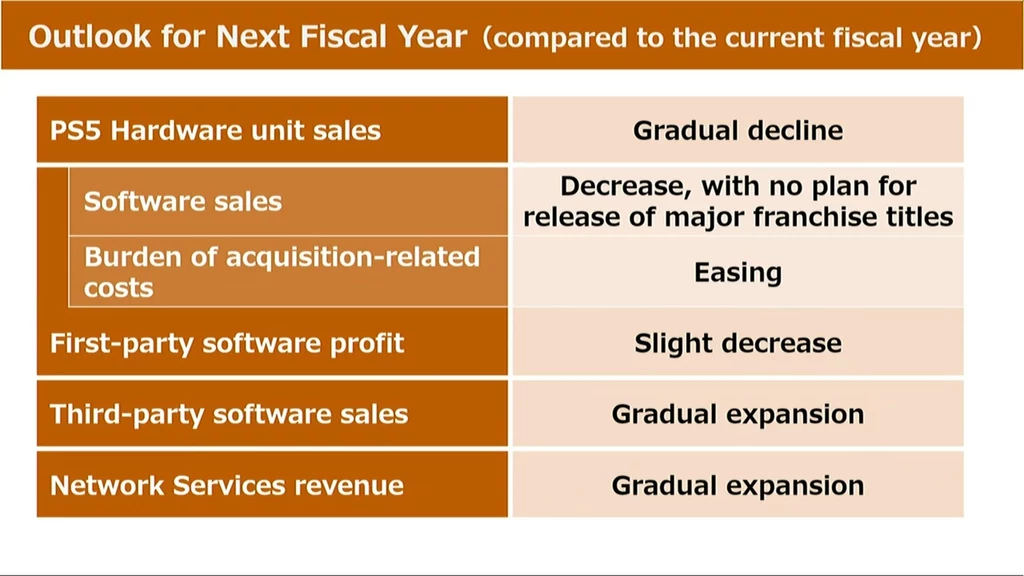 Outlook for Next Fiscal Year (compared to the current fiscal year)

| | |
|---|---|
| PS5 Hardware unit sales | Gradual decline |
| Software sales | Decrease, with no plan for release of major franchise titles |
| Burden of acquisition-related costs | Easing |
| First-party software profit | Slight decrease |
| Third-party software sales | Gradual expansion |
| Network Services revenue | Gradual expansion |